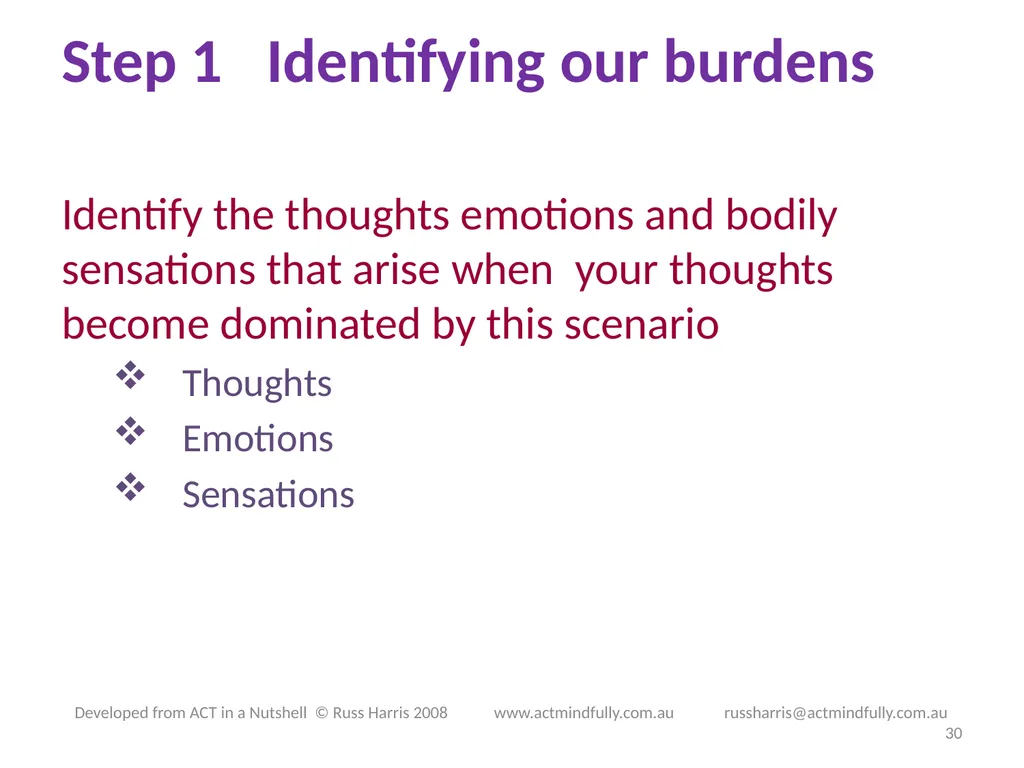 Step 1 Identifying our burdens

Identify the thoughts emotions and bodily sensations that arise when your thoughts become dominated by this scenario

❖ Thoughts
❖ Emotions
❖ Sensations

Developed from ACT in a Nutshell © Russ Harris 2008 www.actmindfully.com.au russharris@actmindfully.com.au

30